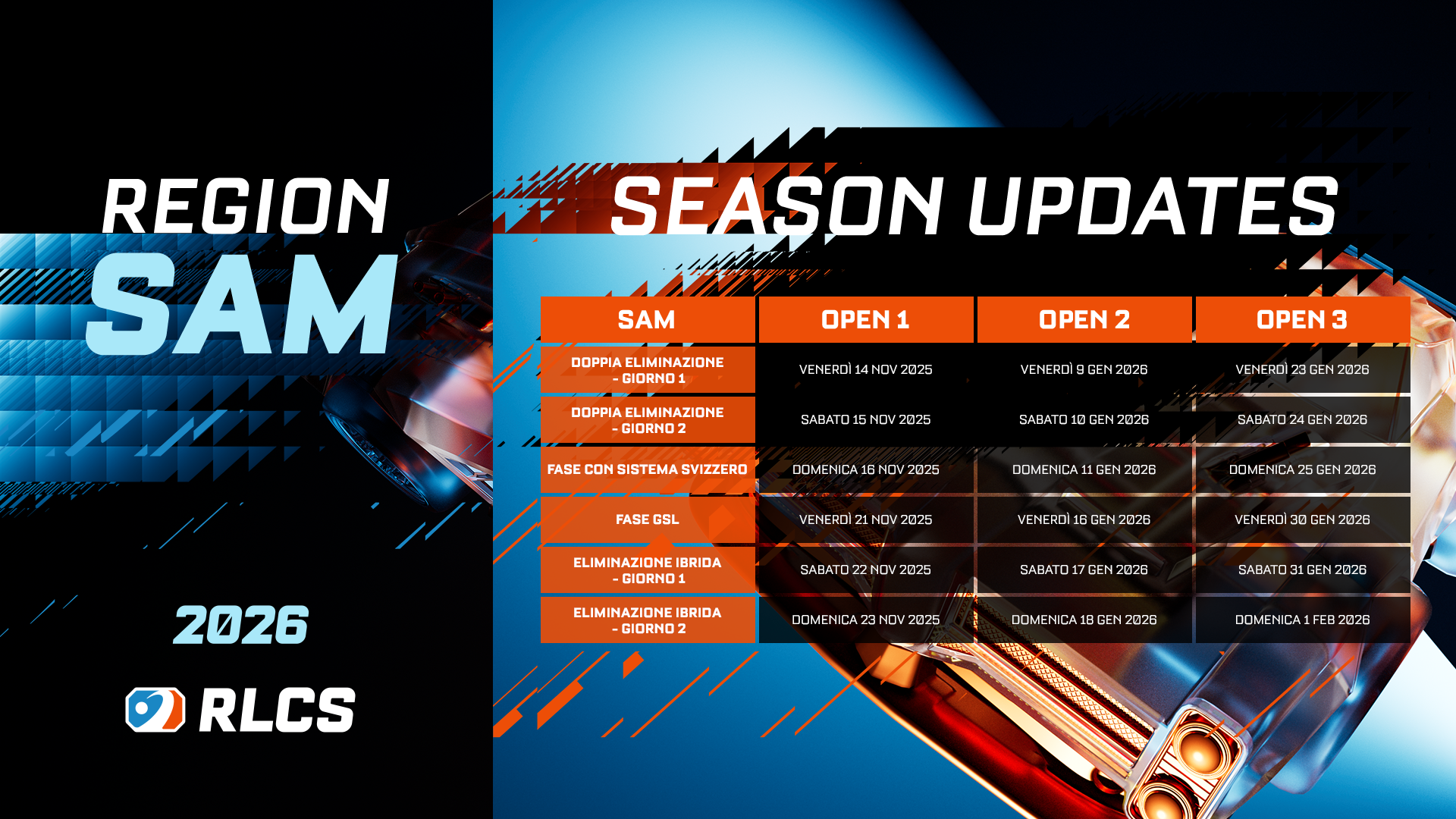 REGION
SAM

2026

RLCS

SEASON UPDATES

| SAM | OPEN 1 | OPEN 2 | OPEN 3 |
|---|---|---|---|
| DOPPIA ELIMINAZIONE - GIORNO 1 | VENERDÌ 14 NOV 2025 | VENERDÌ 9 GEN 2026 | VENERDÌ 23 GEN 2026 |
| DOPPIA ELIMINAZIONE - GIORNO 2 | SABATO 15 NOV 2025 | SABATO 10 GEN 2026 | SABATO 24 GEN 2026 |
| FASE CON SISTEMA SVIZZERO | DOMENICA 16 NOV 2025 | DOMENICA 11 GEN 2026 | DOMENICA 25 GEN 2026 |
| FASE GSL | VENERDÌ 21 NOV 2025 | VENERDÌ 16 GEN 2026 | VENERDÌ 30 GEN 2026 |
| ELIMINAZIONE IBRIDA - GIORNO 1 | SABATO 22 NOV 2025 | SABATO 17 GEN 2026 | SABATO 31 GEN 2026 |
| ELIMINAZIONE IBRIDA - GIORNO 2 | DOMENICA 23 NOV 2025 | DOMENICA 18 GEN 2026 | DOMENICA 1 FEB 2026 |